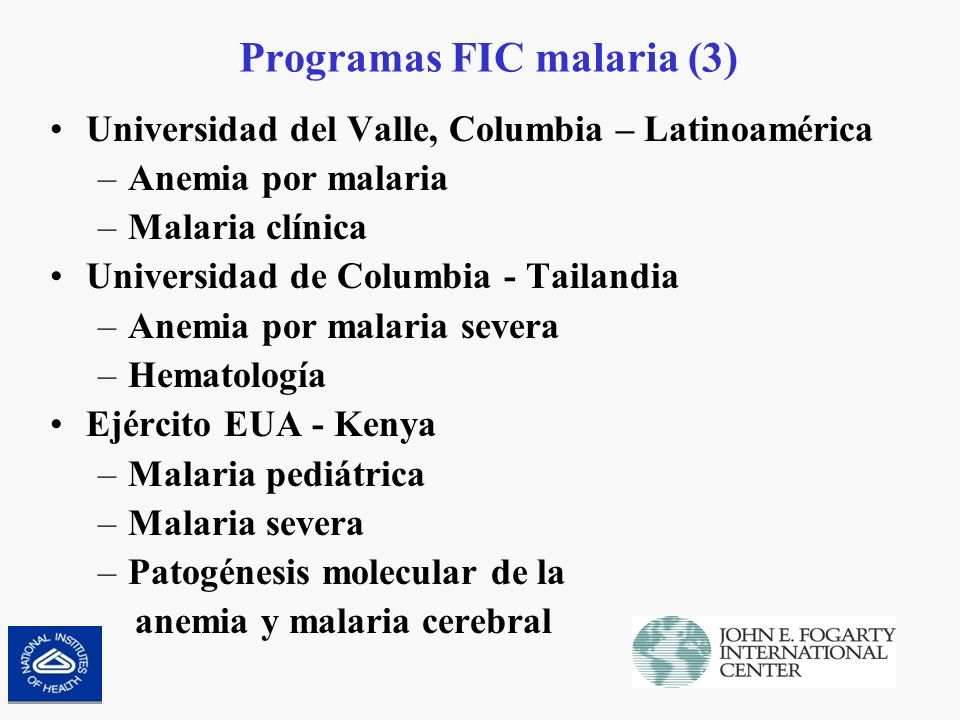 Programas FIC malaria (3)

• Universidad del Valle, Columbia – Latinoamérica
– Anemia por malaria
– Malaria clínica
• Universidad de Columbia - Tailandia
– Anemia por malaria severa
– Hematología
• Ejército EUA - Kenya
– Malaria pediátrica
– Malaria severa
– Patogénesis molecular de la anemia y malaria cerebral

NATIONAL INSTITUTES OF HEALTH

JOHN E. FOGARTY INTERNATIONAL CENTER